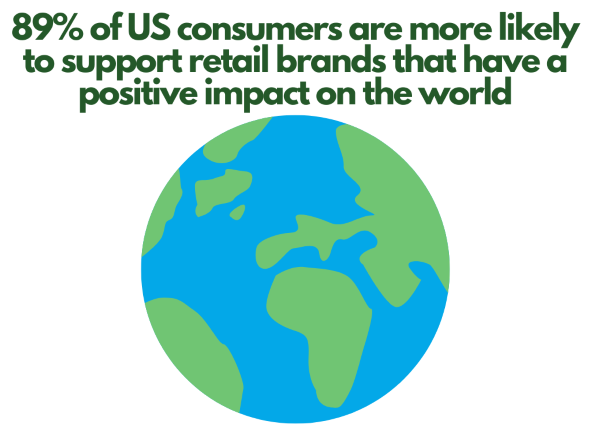 89% of US consumers are more likely to support retail brands that have a positive impact on the world